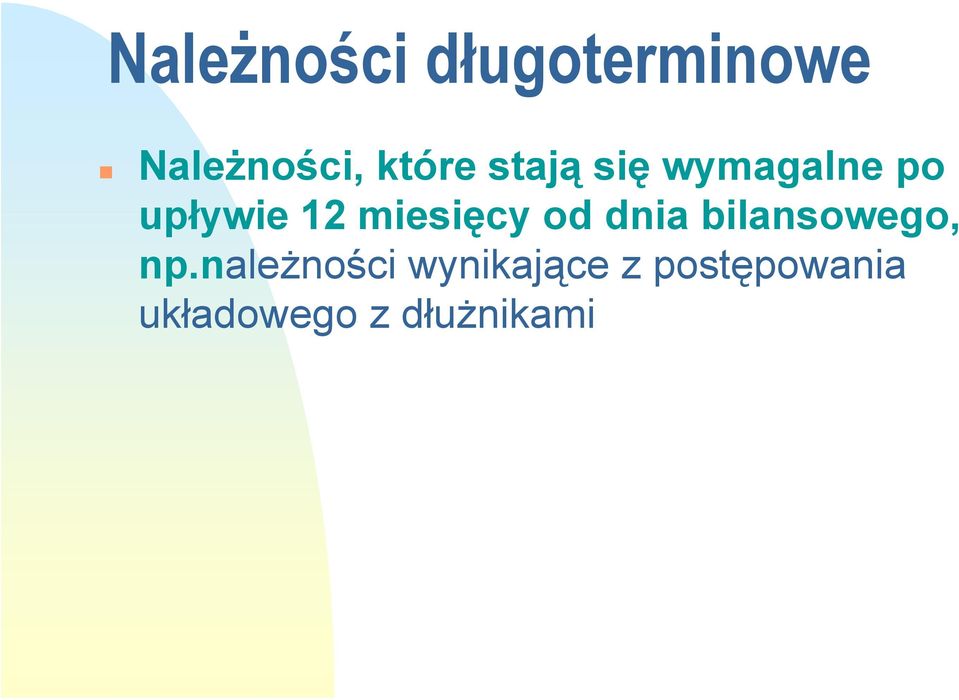 Należności długoterminowe

Należności, które stają się wymagalne po upływie 12 miesięcy od dnia bilansowego, np.należności wynikające z postępowania układowego z dłużnikami